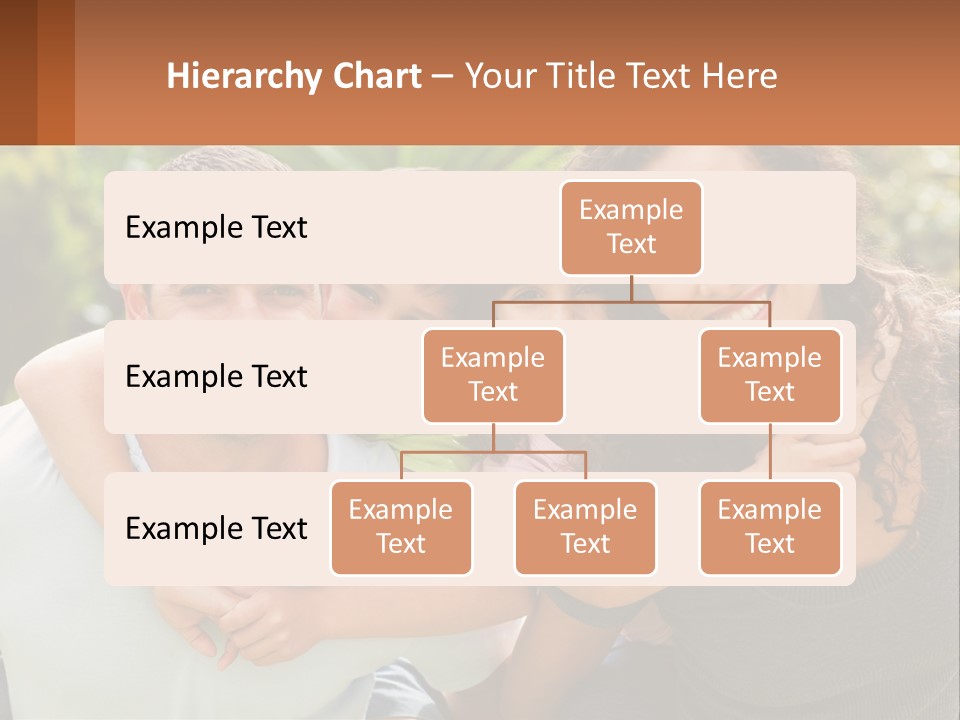 Hierarchy Chart – Your Title Text Here

Example Text

Example Text

Example Text

Example Text

Example Text

Example Text

Example Text

Example Text

Example Text